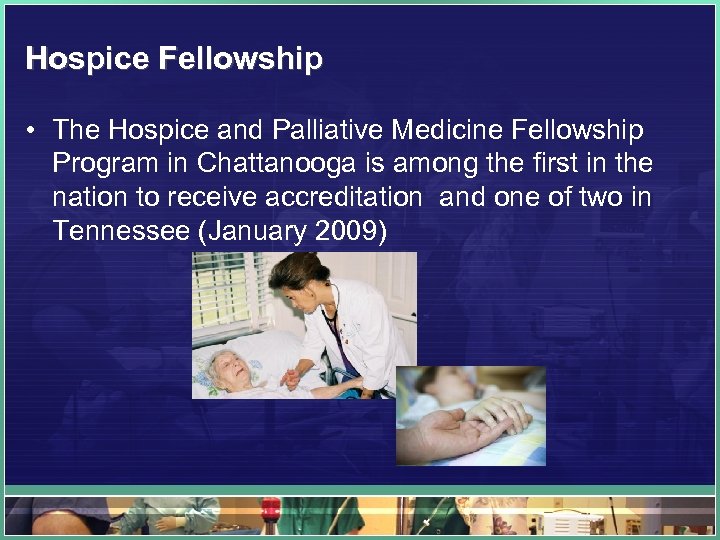 Hospice Fellowship

• The Hospice and Palliative Medicine Fellowship Program in Chattanooga is among the first in the nation to receive accreditation  and one of two in Tennessee (January 2009)